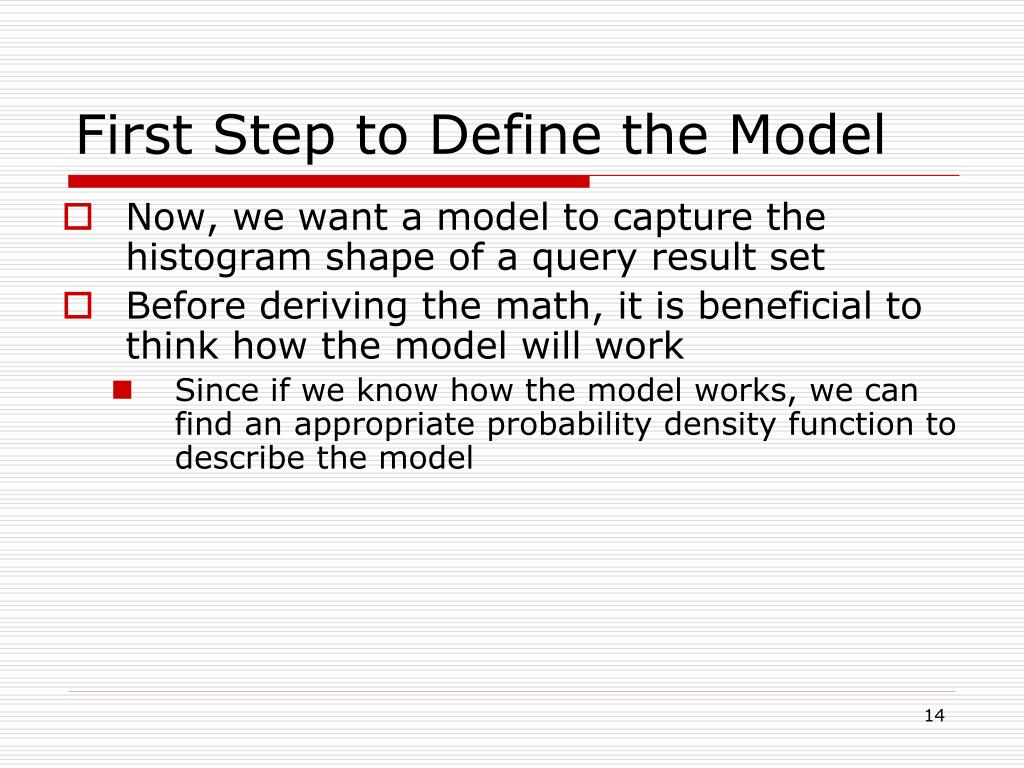 First Step to Define the Model

Now, we want a model to capture the histogram shape of a query result set

Before deriving the math, it is beneficial to think how the model will work

Since if we know how the model works, we can find an appropriate probability density function to describe the model

14